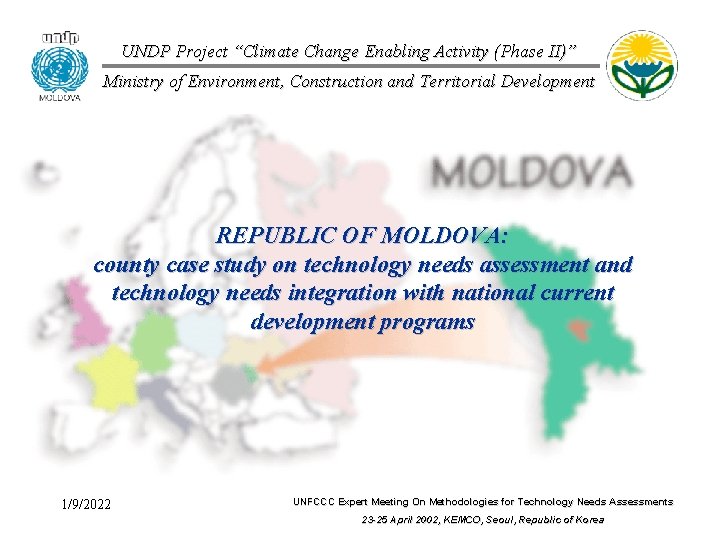 undp
MOLDOVA

UNDP Project "Climate Change Enabling Activity (Phase II)"
Ministry of Environment, Construction and Territorial Development

MOLDOVA

REPUBLIC OF MOLDOVA:
county case study on technology needs assessment and technology needs integration with national current development programs

1/9/2022

UNFCCC Expert Meeting On Methodologies for Technology Needs Assessments
23-25 April 2002, KEMCO, Seoul, Republic of Korea